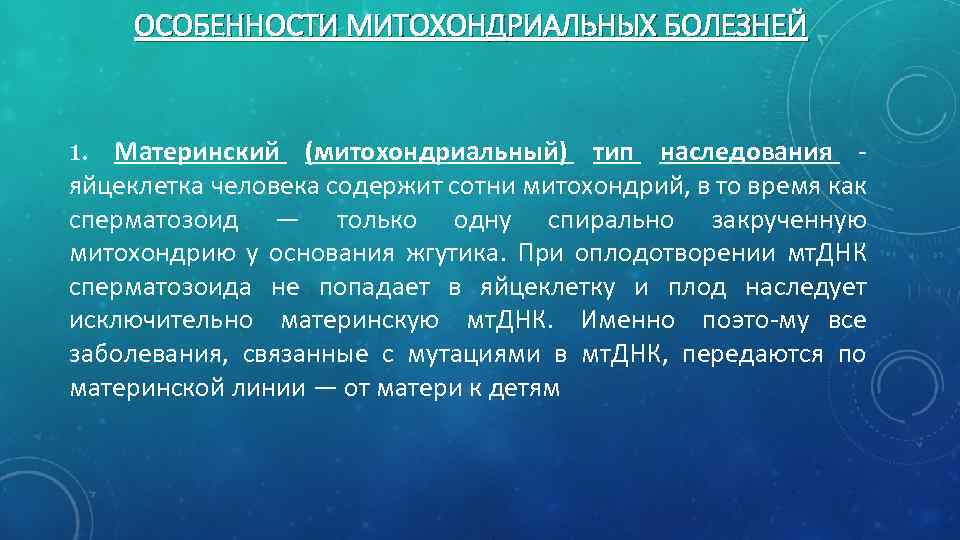 ОСОБЕННОСТИ МИТОХОНДРИАЛЬНЫХ БОЛЕЗНЕЙ

1. Материнский (митохондриальный) тип наследования - яйцеклетка человека содержит сотни митохондрий, в то время как сперматозоид — только одну спирально закрученную митохондрию у основания жгутика. При оплодотворении мтДНК сперматозоида не попадает в яйцеклетку и плод наследует исключительно материнскую мтДНК. Именно поэто-му все заболевания, связанные с мутациями в мтДНК, передаются по материнской линии — от матери к детям